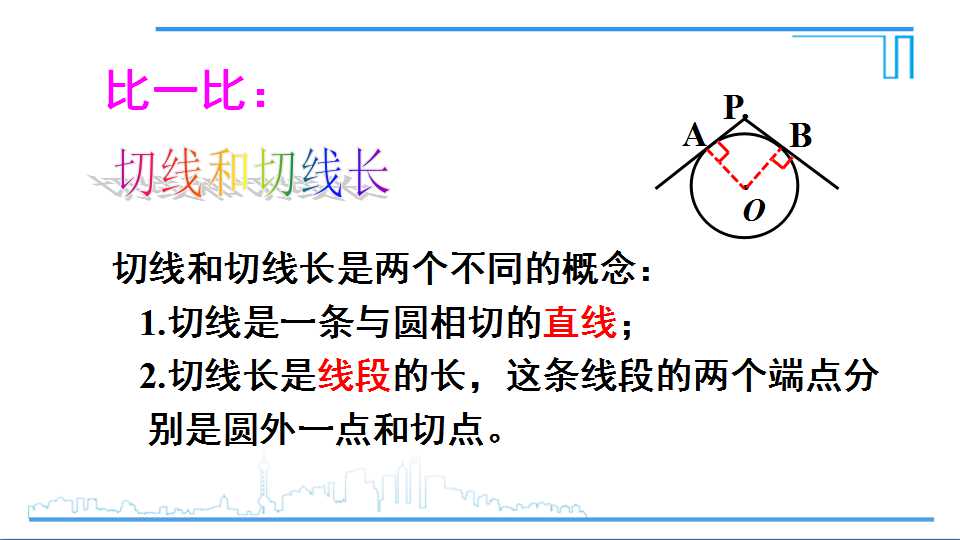 比一比：

切线和切线长

P
A
B
O

切线和切线长是两个不同的概念：

1.切线是一条与圆相切的直线；

2.切线长是线段的长，这条线段的两个端点分别是圆外一点和切点。